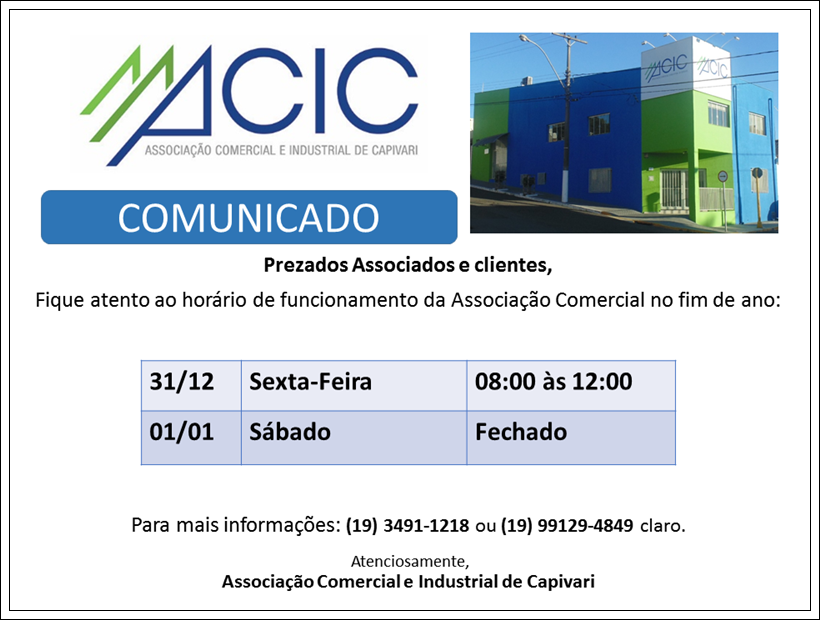 ACIC
ASSOCIAÇÃO COMERCIAL E INDUSTRIAL DE CAPIVARI

ACIC ACIC

COMUNICADO

Prezados Associados e clientes,

Fique atento ao horário de funcionamento da Associação Comercial no fim de ano:

| 31/12 | Sexta-Feira | 08:00 às 12:00 |
|---|---|---|
| 01/01 | Sábado | Fechado |

Para mais informações: (19) 3491-1218 ou (19) 99129-4849 claro.

Atenciosamente,
Associação Comercial e Industrial de Capivari